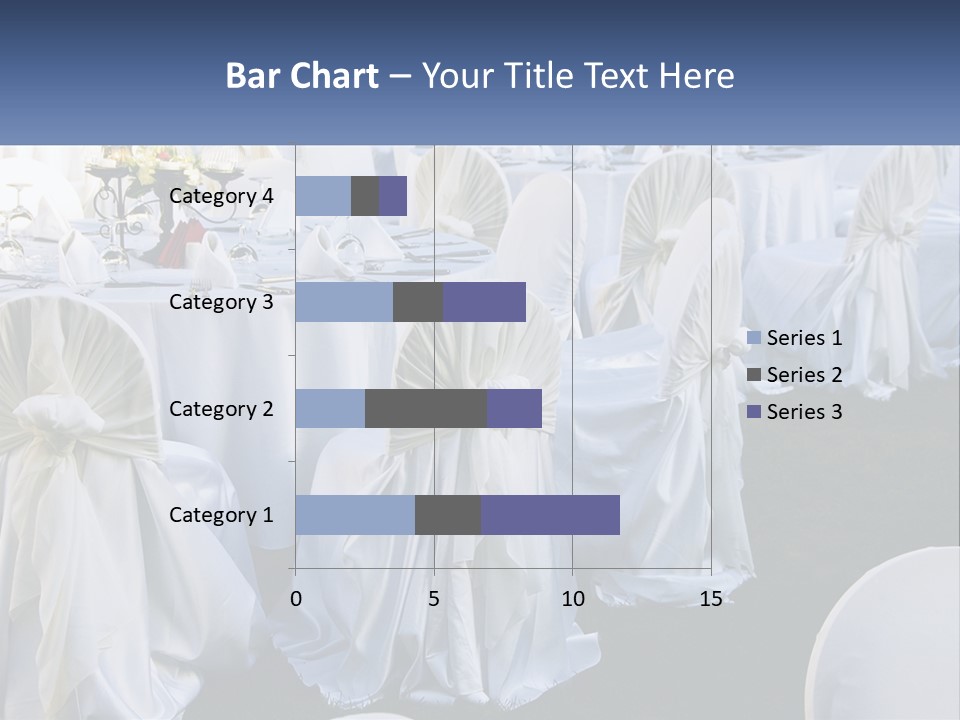 Bar Chart – Your Title Text Here

Category 4
Category 3
Category 2
Category 1

0
5
10
15

Series 1
Series 2
Series 3